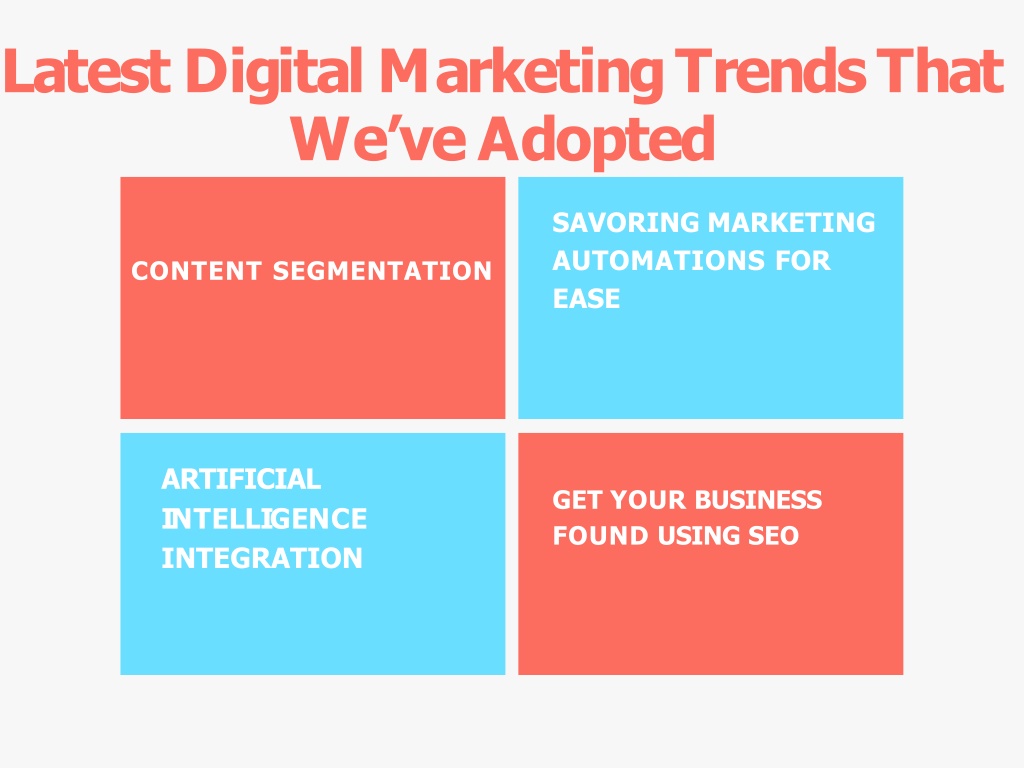 Latest Digital Marketing Trends That We've Adopted

CONTENT SEGMENTATION

SAVORING MARKETING AUTOMATIONS FOR EASE

ARTIFICIAL INTELLIGENCE INTEGRATION

GET YOUR BUSINESS FOUND USING SEO